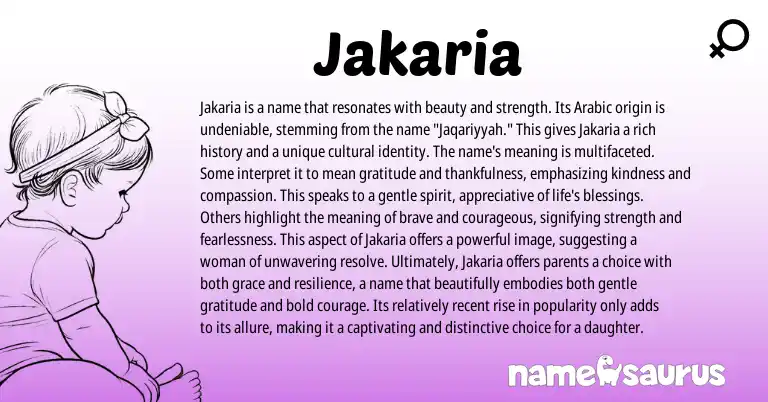 Jakaria

Jakaria is a name that resonates with beauty and strength. Its Arabic origin is undeniable, stemming from the name "Jaqariyyah." This gives Jakaria a rich history and a unique cultural identity. The name's meaning is multifaceted. Some interpret it to mean gratitude and thankfulness, emphasizing kindness and compassion. This speaks to a gentle spirit, appreciative of life's blessings. Others highlight the meaning of brave and courageous, signifying strength and fearlessness. This aspect of Jakaria offers a powerful image, suggesting a woman of unwavering resolve. Ultimately, Jakaria offers parents a choice with both grace and resilience, a name that beautifully embodies both gentle gratitude and bold courage. Its relatively recent rise in popularity only adds to its allure, making it a captivating and distinctive choice for a daughter.

namesaurus